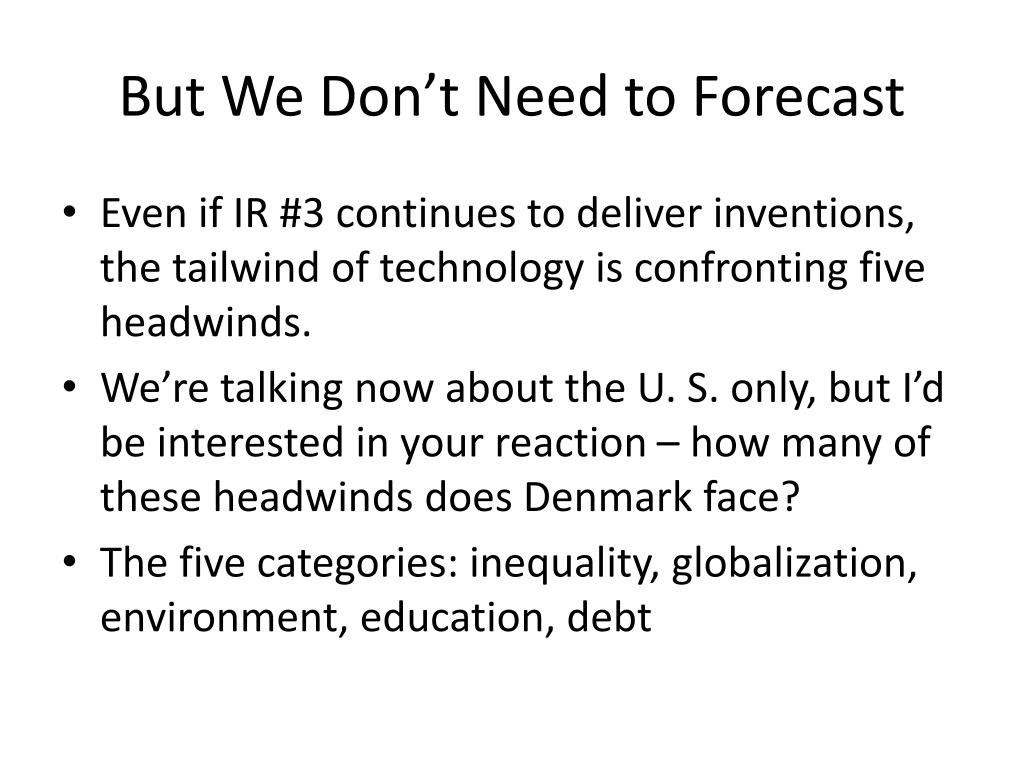 But We Don’t Need to Forecast

• Even if IR #3 continues to deliver inventions, the tailwind of technology is confronting five headwinds.
• We’re talking now about the U. S. only, but I’d be interested in your reaction – how many of these headwinds does Denmark face?
• The five categories: inequality, globalization, environment, education, debt